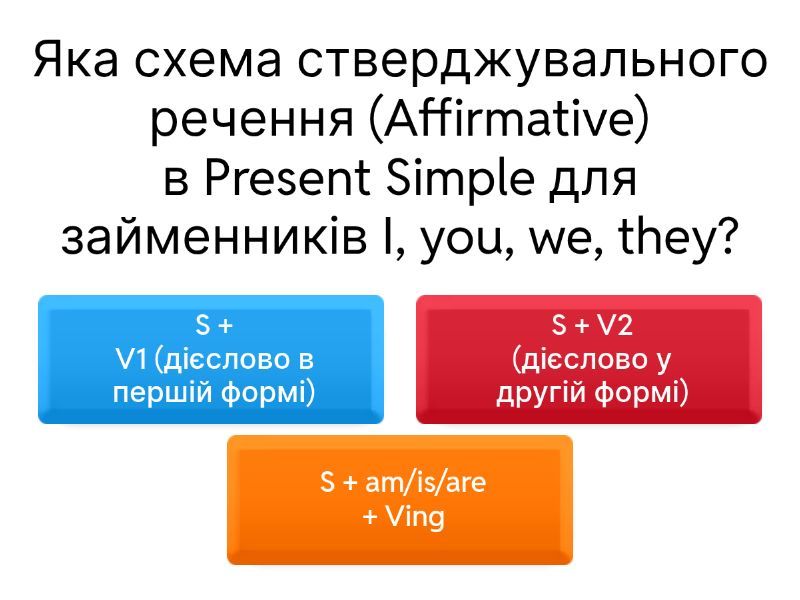 Яка схема стверджувального речення (Affirmative) в Present Simple для займенників I, you, we, they?

S + V1 (дієслово в першій формі)

S + V2 (дієслово у другій формі)

S + am/is/are + Ving